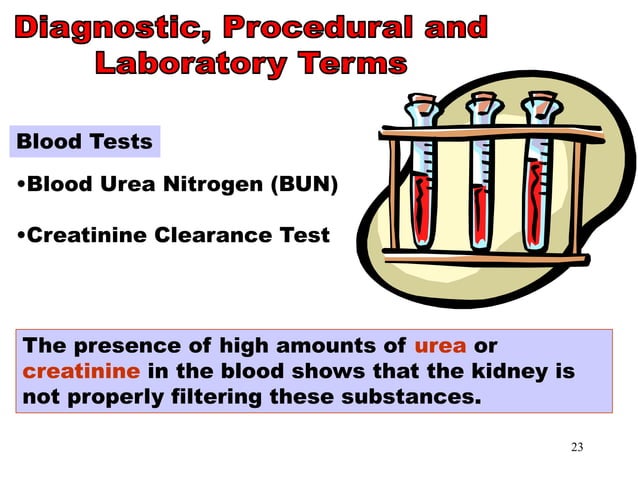 Diagnostic, Procedural and Laboratory Terms

Blood Tests

•Blood Urea Nitrogen (BUN)

•Creatinine Clearance Test

The presence of high amounts of urea or creatinine in the blood shows that the kidney is not properly filtering these substances.

23